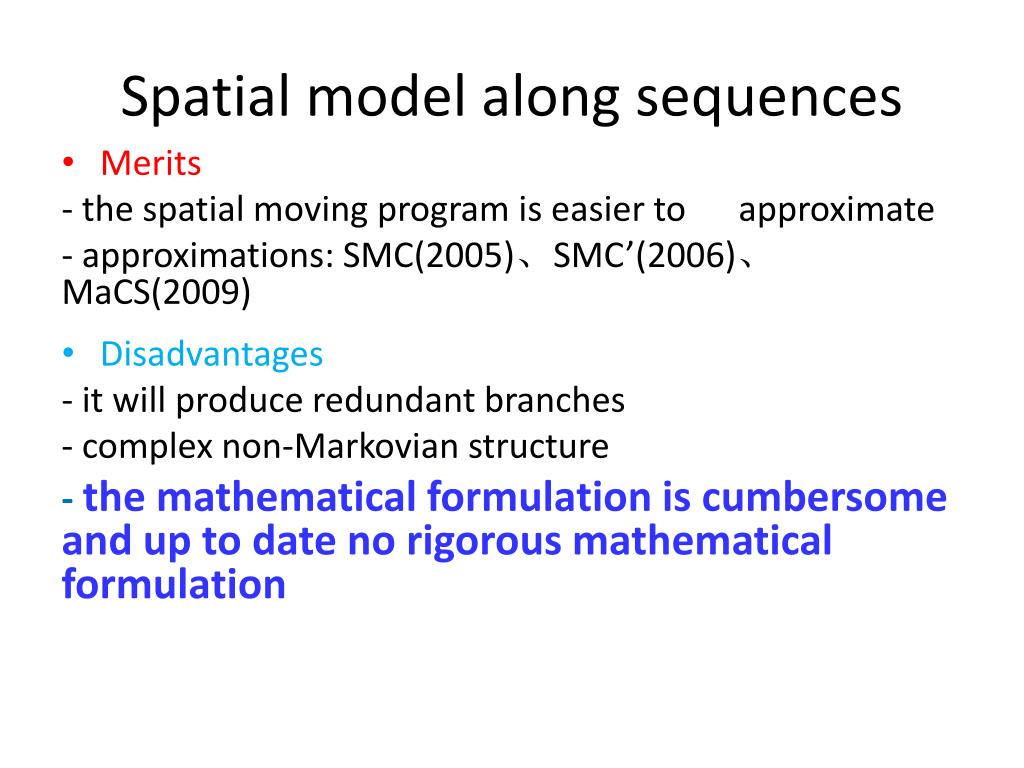 Spatial model along sequences

• Merits

- the spatial moving program is easier to approximate

- approximations: SMC(2005)、SMC’(2006)、MaCS(2009)

• Disadvantages

- it will produce redundant branches

- complex non-Markovian structure

- the mathematical formulation is cumbersome and up to date no rigorous mathematical formulation